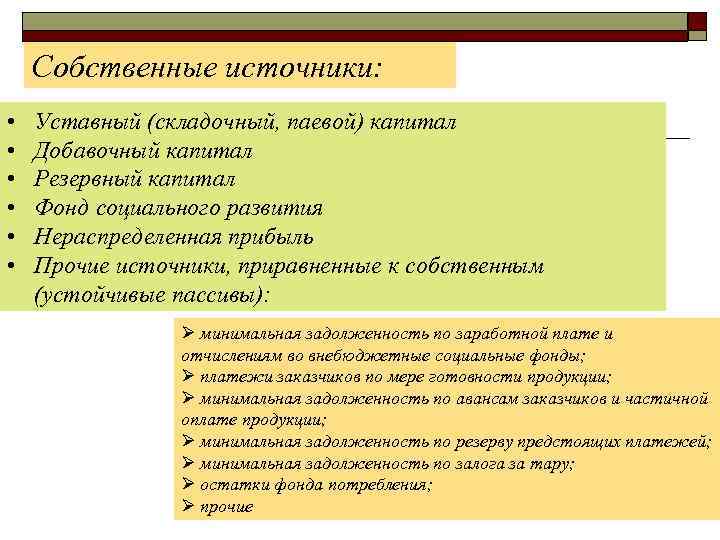 Собственные источники:

• Уставный (складочный, паевой) капитал
• Добавочный капитал
• Резервный капитал
• Фонд социального развития
• Нераспределенная прибыль
• Прочие источники, приравненные к собственным (устойчивые пассивы):

➢ минимальная задолженность по заработной плате и отчислениям во внебюджетные социальные фонды;
➢ платежи заказчиков по мере готовности продукции;
➢ минимальная задолженность по авансам заказчиков и частичной оплате продукции;
➢ минимальная задолженность по резерву предстоящих платежей;
➢ минимальная задолженность по залога за тару;
➢ остатки фонда потребления;
➢ прочие